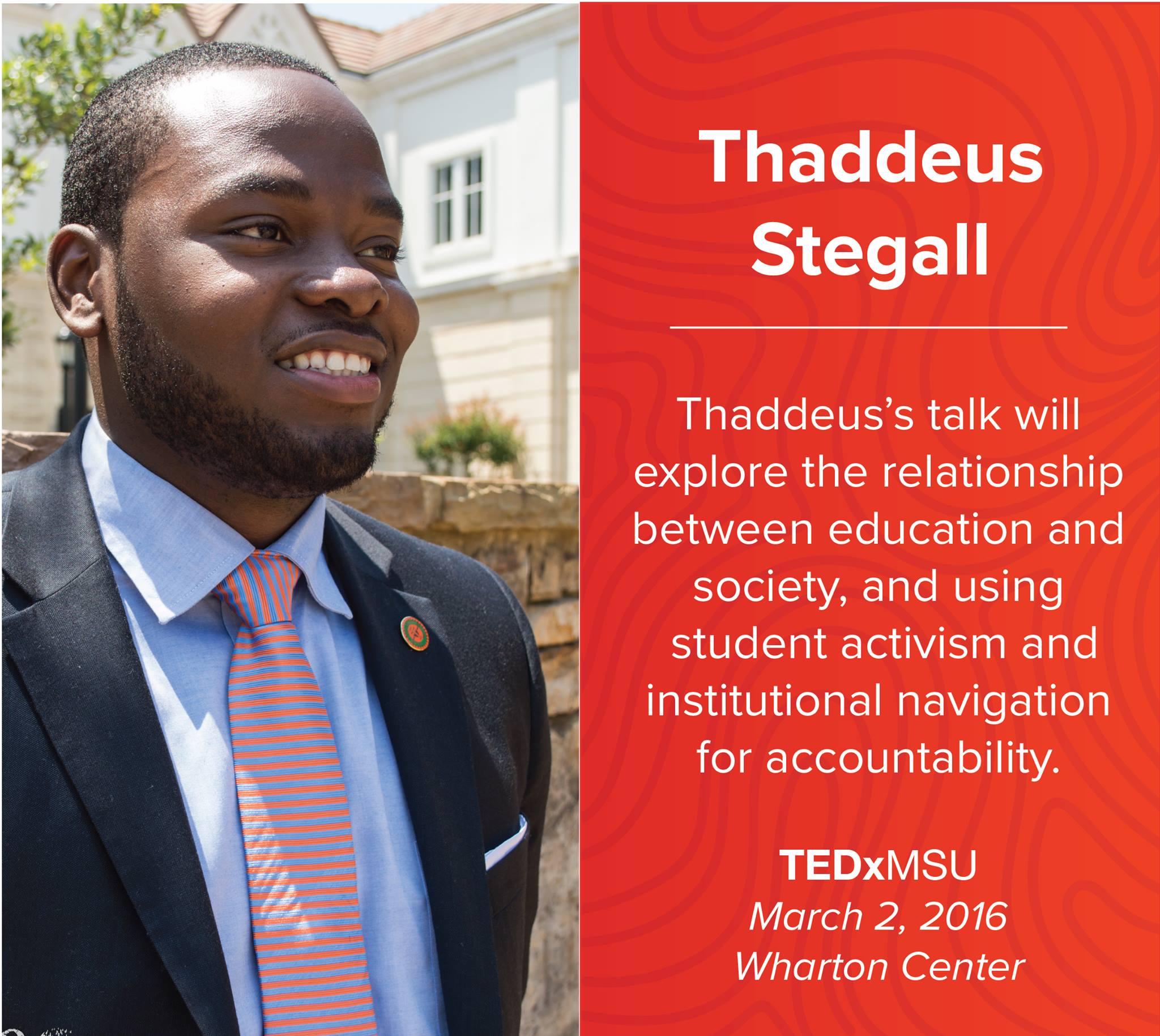 Thaddeus Stegall

Thaddeus's talk will explore the relationship between education and society, and using student activism and institutional navigation for accountability.

TEDxMSU
March 2, 2016
Wharton Center